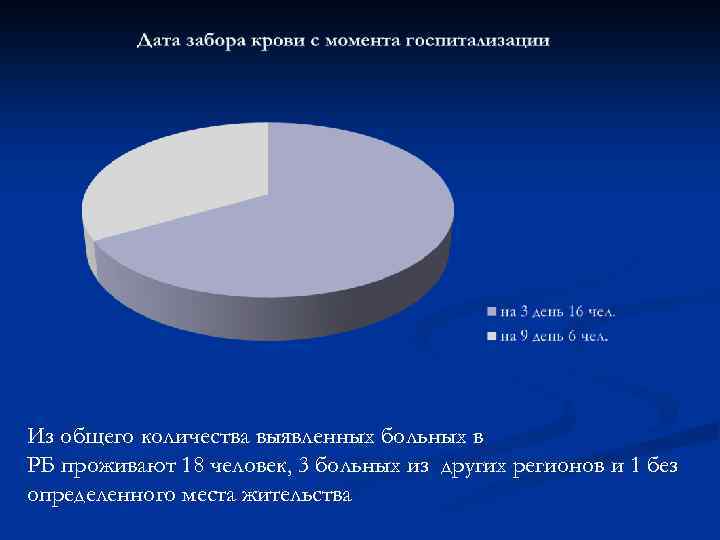 Дата забора крови с момента госпитализации

на 3 день 16 чел.
на 9 день 6 чел.

Из общего количества выявленных больных в РБ проживают 18 человек, 3 больных из других регионов и 1 без определенного места жительства